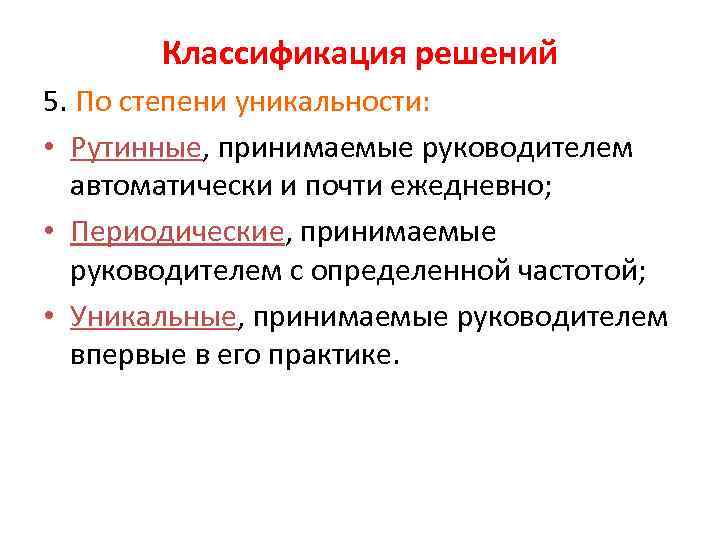 Классификация решений

5. По степени уникальности:

• Рутинные, принимаемые руководителем автоматически и почти ежедневно;

• Периодические, принимаемые руководителем с определенной частотой;

• Уникальные, принимаемые руководителем впервые в его практике.